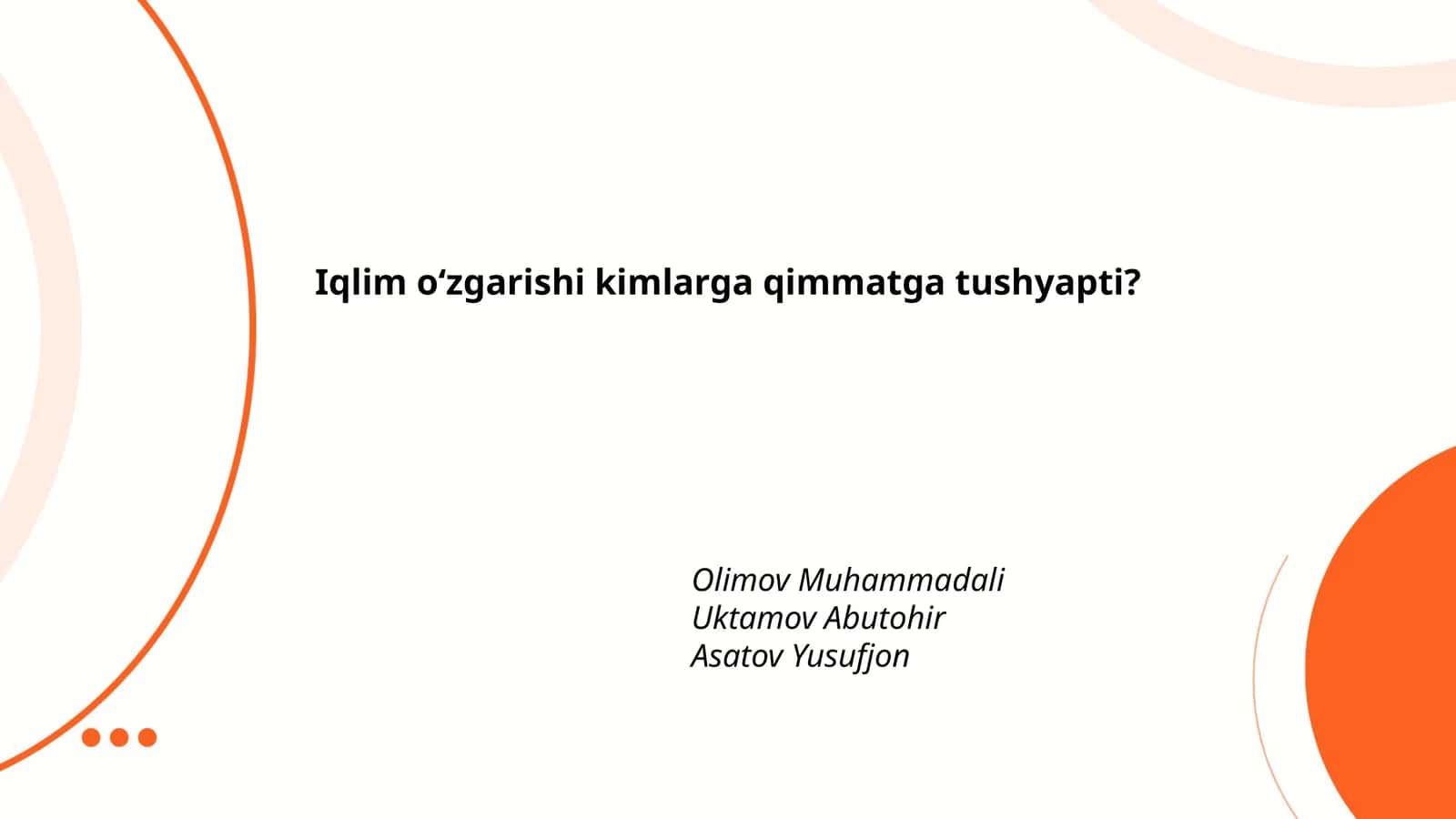 Iqlim o‘zgarishi kimlarga qimmatga tushyapti?

Olimov Muhammadali
Uktamov Abutohir
Asatov Yusufjon